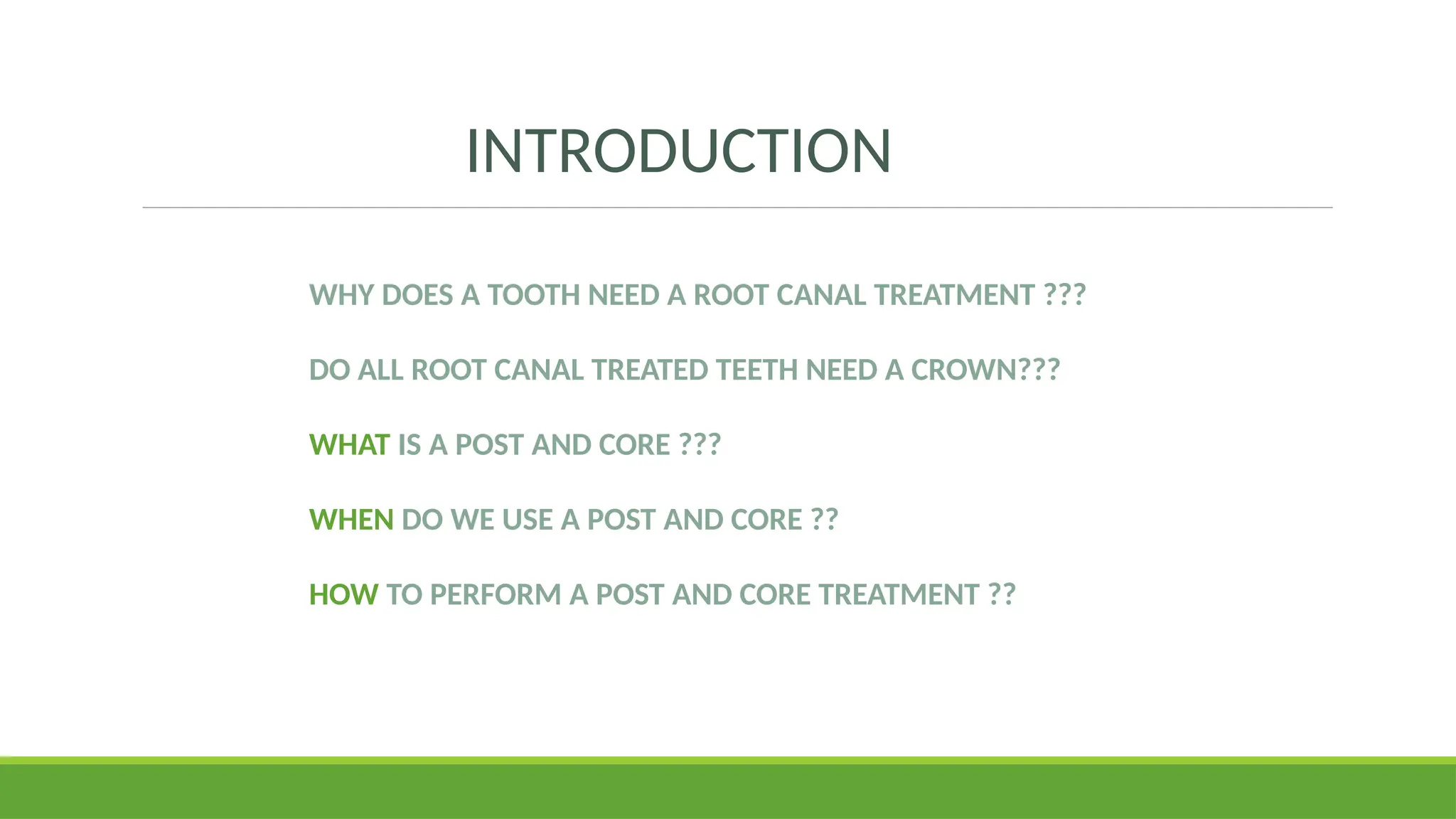 INTRODUCTION

WHY DOES A TOOTH NEED A ROOT CANAL TREATMENT ???

DO ALL ROOT CANAL TREATED TEETH NEED A CROWN???

WHAT IS A POST AND CORE ???

WHEN DO WE USE A POST AND CORE ??

HOW TO PERFORM A POST AND CORE TREATMENT ??